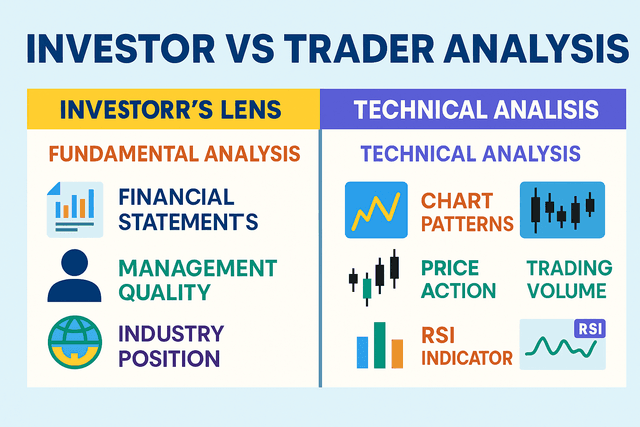 INVESTOR VS TRADER ANALYSIS

INVESTORR'S LENS

FUNDAMENTAL ANALYSIS

FINANCIAL STATEMENTS

MANAGEMENT QUALITY

INDUSTRY POSITION

TECHNICAL ANALISIS

TECHNICAL ANALYSIS

CHART PATTERNS

PRICE ACTION

TRADING VOLUME

RSI INDICATOR

RSI